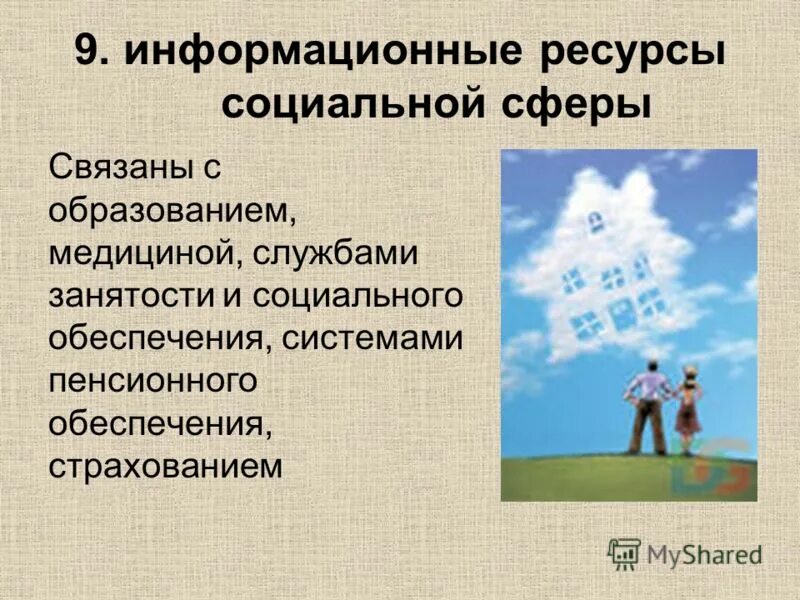 9. информационные ресурсы социальной сферы

Связаны с образованием, медициной, службами занятости и социального обеспечения, системами пенсионного обеспечения, страхованием

MyShared